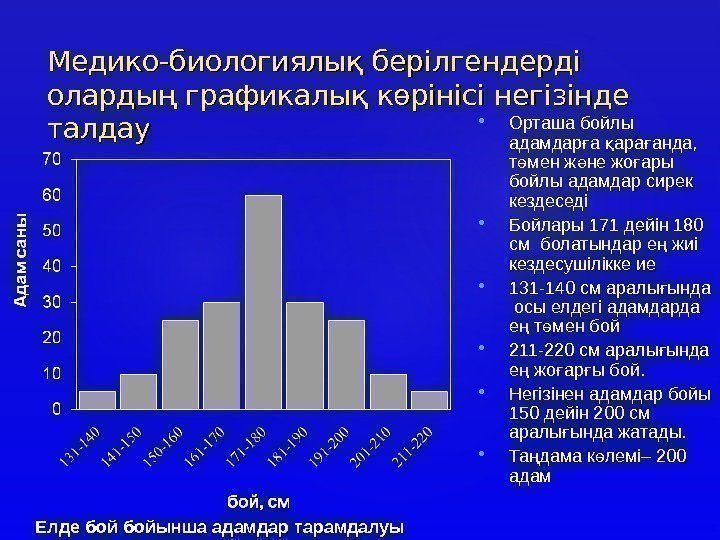 Медико-биологиялық берілгендерді олардың графикалық көрінісі негізінде талдау

Адам саны

70
60
50
40
30
20
10
0

131-140
141-150
150-160
161-170
171-180
181-190
191-200
201-210
211-220

бой, см

Елде бой бойынша адамдар тарамдалуы

• Орташа бойлы адамдарға қарағанда, төмен және жоғары бойлы адамдар сирек кездеседі
• Бойлары 171 дейін 180 см болатындар ең жиі кездесушілікке ие
• 131-140 см аралығында осы елдегі адамдарда ең төмен бой
• 211-220 см аралығында ең жоғарғы бой.
• Негізінен адамдар бойы 150 дейін 200 см аралығында жатады.
• Таңдама көлемі– 200 адам